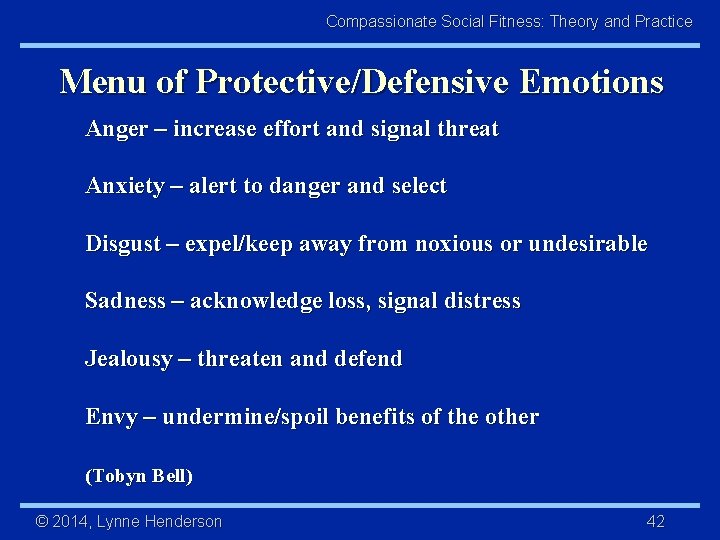 Compassionate Social Fitness: Theory and Practice

Menu of Protective/Defensive Emotions

Anger – increase effort and signal threat

Anxiety – alert to danger and select

Disgust – expel/keep away from noxious or undesirable

Sadness – acknowledge loss, signal distress

Jealousy – threaten and defend

Envy – undermine/spoil benefits of the other

(Tobyn Bell)

© 2014, Lynne Henderson

42